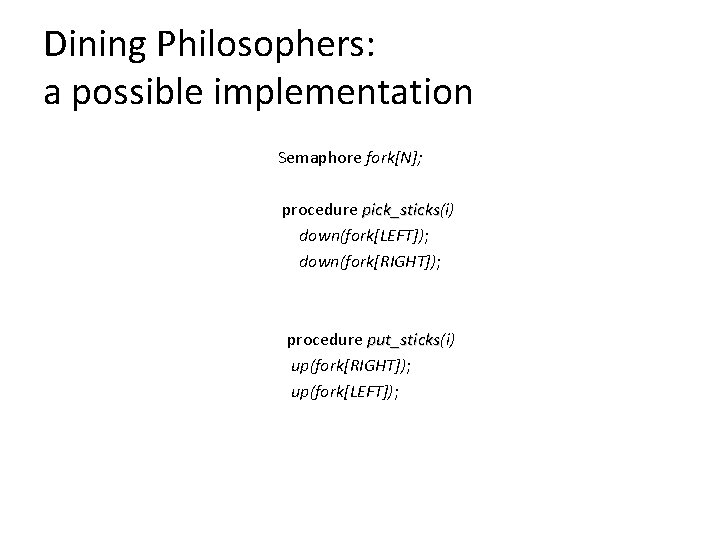 Dining Philosophers:
a possible implementation

Semaphore fork[N];

procedure pick_sticks(i)
down(fork[LEFT]);
down(fork[RIGHT]);

procedure put_sticks(i)
up(fork[RIGHT]);
up(fork[LEFT]);